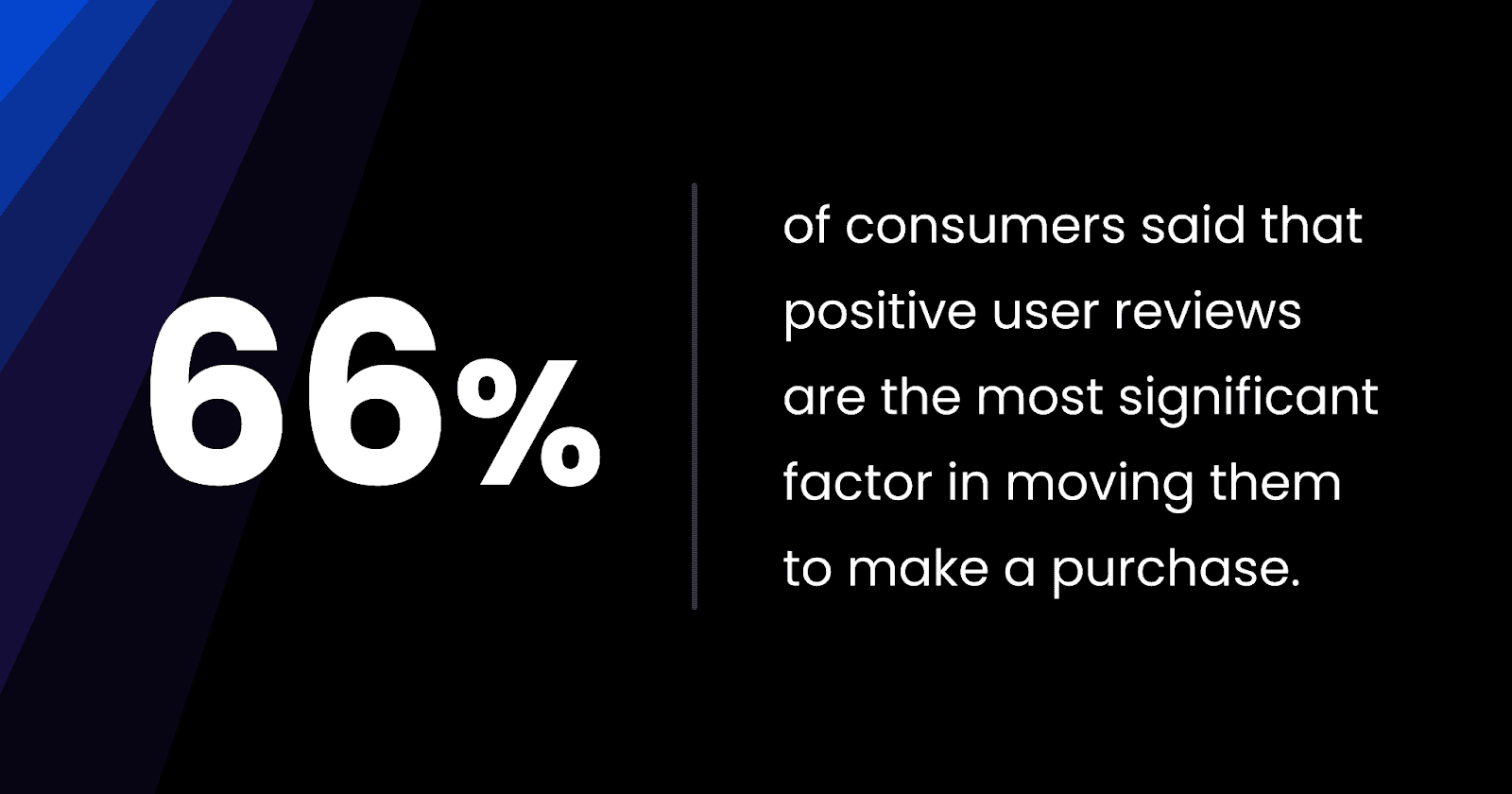 66%

of consumers said that positive user reviews are the most significant factor in moving them to make a purchase.